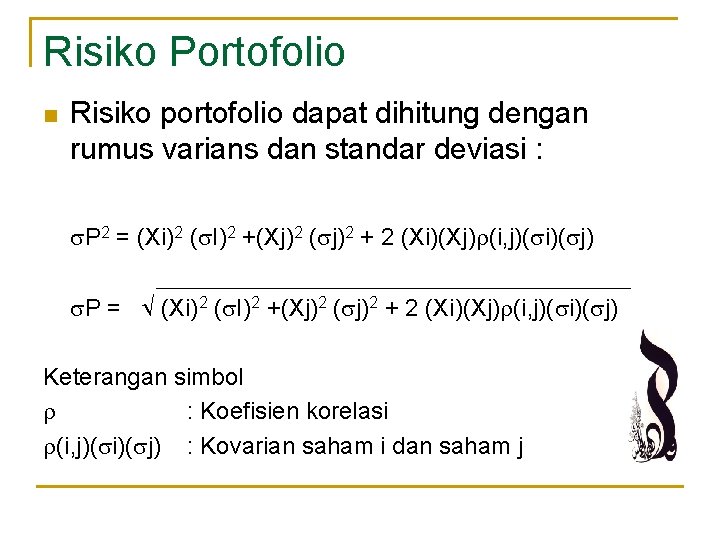 Risiko Portofolio

Risiko portofolio dapat dihitung dengan rumus varians dan standar deviasi :

$\sigma P^2 = (Xi)^2 (\sigma I)^2 + (Xj)^2 (\sigma j)^2 + 2 (Xi)(Xj)\rho(i,j)(\sigma i)(\sigma j)$

$\sigma P = \sqrt{(Xi)^2 (\sigma I)^2 + (Xj)^2 (\sigma j)^2 + 2 (Xi)(Xj)\rho(i,j)(\sigma i)(\sigma j)}$

Keterangan simbol

$\rho$ : Koefisien korelasi

$\rho(i,j)(\sigma i)(\sigma j)$ : Kovarian saham i dan saham j